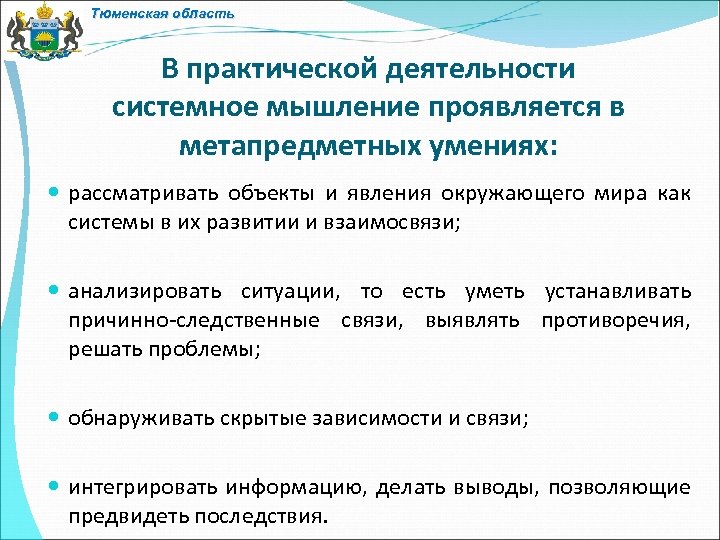 Тюменская область

В практической деятельности системное мышление проявляется в метапредметных умениях:

• рассматривать объекты и явления окружающего мира как системы в их развитии и взаимосвязи;

• анализировать ситуации, то есть уметь устанавливать причинно-следственные связи, выявлять противоречия, решать проблемы;

• обнаруживать скрытые зависимости и связи;

• интегрировать информацию, делать выводы, позволяющие предвидеть последствия.